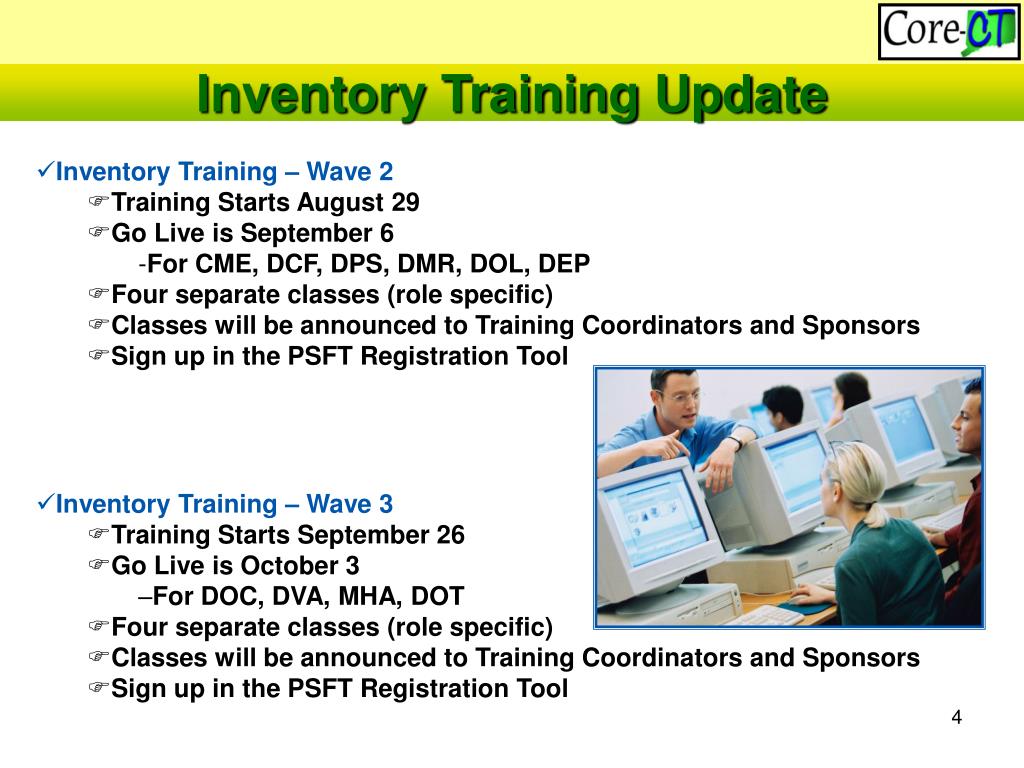 Core-CT

Inventory Training Update

✓Inventory Training – Wave 2

☞Training Starts August 29

☞Go Live is September 6

-For CME, DCF, DPS, DMR, DOL, DEP

☞Four separate classes (role specific)

☞Classes will be announced to Training Coordinators and Sponsors

☞Sign up in the PSFT Registration Tool

✓Inventory Training – Wave 3

☞Training Starts September 26

☞Go Live is October 3

–For DOC, DVA, MHA, DOT

☞Four separate classes (role specific)

☞Classes will be announced to Training Coordinators and Sponsors

☞Sign up in the PSFT Registration Tool

4